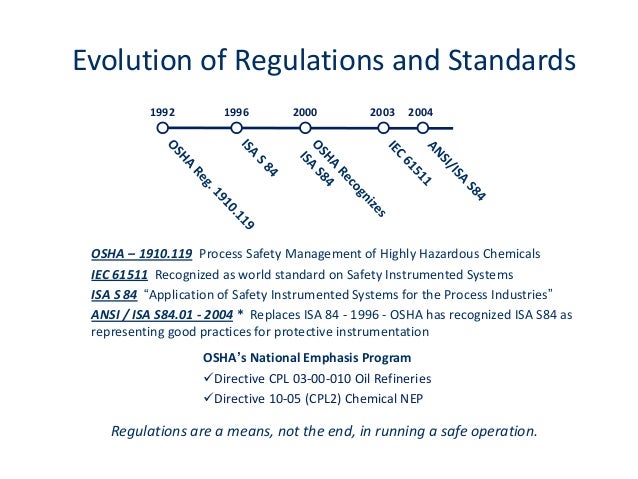 Evolution of Regulations and Standards

1992
1996
2000
2003
2004

OSHA Reg. 1910.119
ISA S 84
OSHA Recognizes ISA S84
IEC 61511
ANSI/ISA S84

OSHA – 1910.119 Process Safety Management of Highly Hazardous Chemicals
IEC 61511 Recognized as world standard on Safety Instrumented Systems
ISA S 84 "Application of Safety Instrumented Systems for the Process Industries"
ANSI / ISA S84.01 - 2004 * Replaces ISA 84 - 1996 - OSHA has recognized ISA S84 as representing good practices for protective instrumentation

OSHA's National Emphasis Program
✓Directive CPL 03-00-010 Oil Refineries
✓Directive 10-05 (CPL2) Chemical NEP

Regulations are a means, not the end, in running a safe operation.